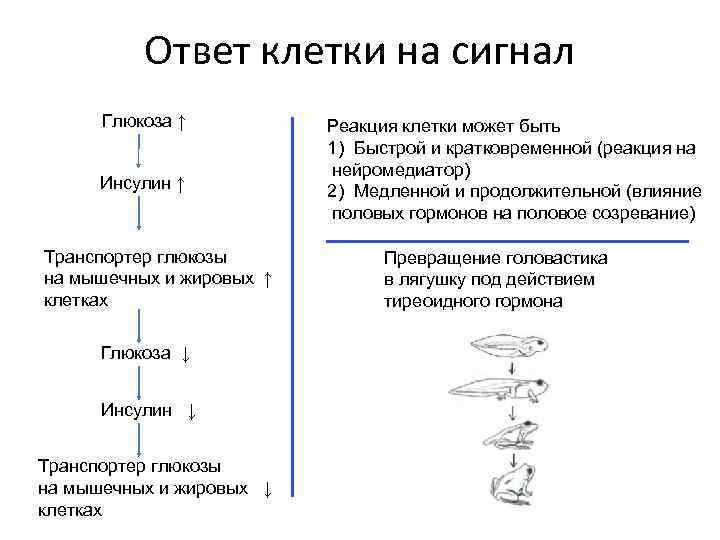 Ответ клетки на сигнал

Глюкоза ↑

Инсулин ↑

Транспортер глюкозы на мышечных и жировых ↑ клетках

Глюкоза ↓

Инсулин ↓

Транспортер глюкозы на мышечных и жировых ↓ клетках

Реакция клетки может быть
1) Быстрой и кратковременной (реакция на нейромедиатор)
2) Медленной и продолжительной (влияние половых гормонов на половое созревание)

Превращение головастика в лягушку под действием тиреоидного гормона